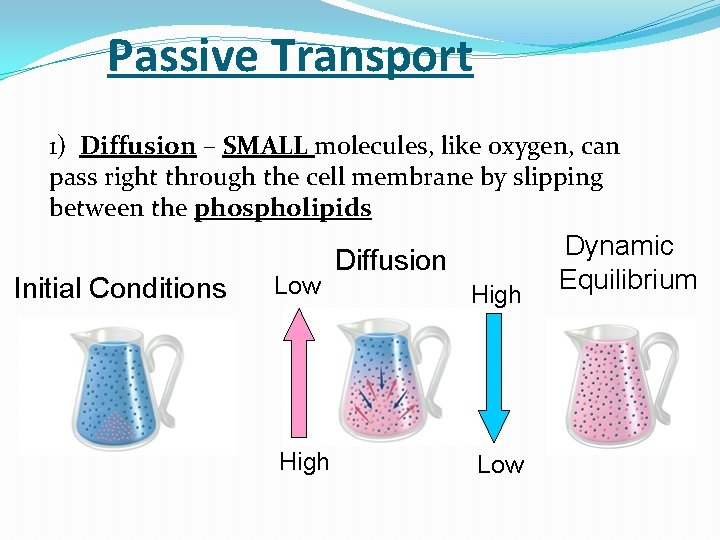 Passive Transport

1) Diffusion – SMALL molecules, like oxygen, can pass right through the cell membrane by slipping between the phospholipids

Initial Conditions

Diffusion

Low

High

High

Low

Dynamic Equilibrium